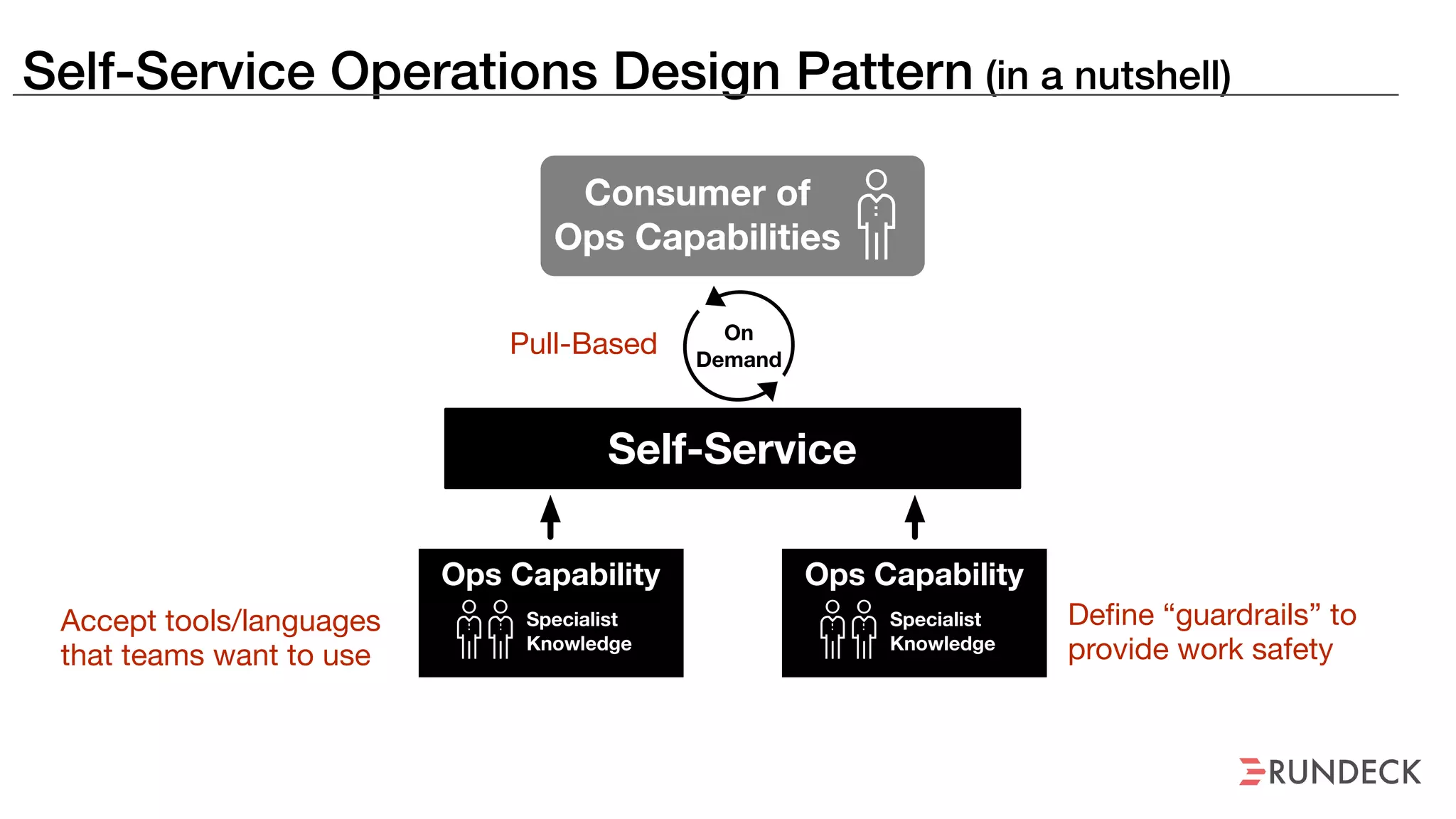 Self-Service Operations Design Pattern (in a nutshell)

Consumer of Ops Capabilities

Pull-Based

On Demand

Self-Service

Accept tools/languages that teams want to use

Ops Capability

Specialist Knowledge

Ops Capability

Specialist Knowledge

Define “guardrails” to provide work safety

RUNDECK